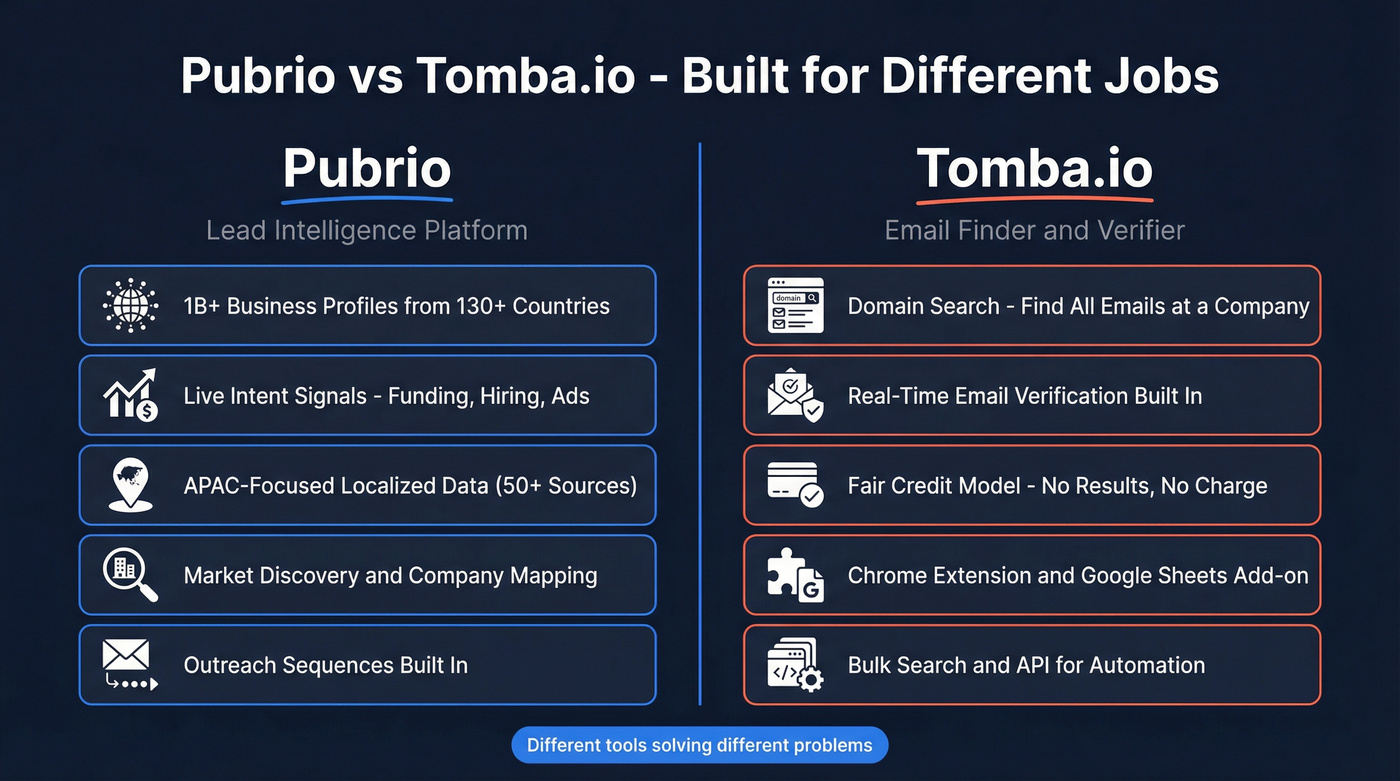 Pubrio vs Tomba.io - Built for Different Jobs

Pubrio

Lead Intelligence Platform

1B+ Business Profiles from 130+ Countries

Live Intent Signals - Funding, Hiring, Ads

APAC-Focused Localized Data (50+ Sources)

Market Discovery and Company Mapping

Outreach Sequences Built In

Tomba.io

Email Finder and Verifier

domain

Domain Search - Find All Emails at a Company

Real-Time Email Verification Built In

Fair Credit Model - No Results, No Charge

Chrome Extension and Google Sheets Add-on

Bulk Search and API for Automation

Different tools solving different problems